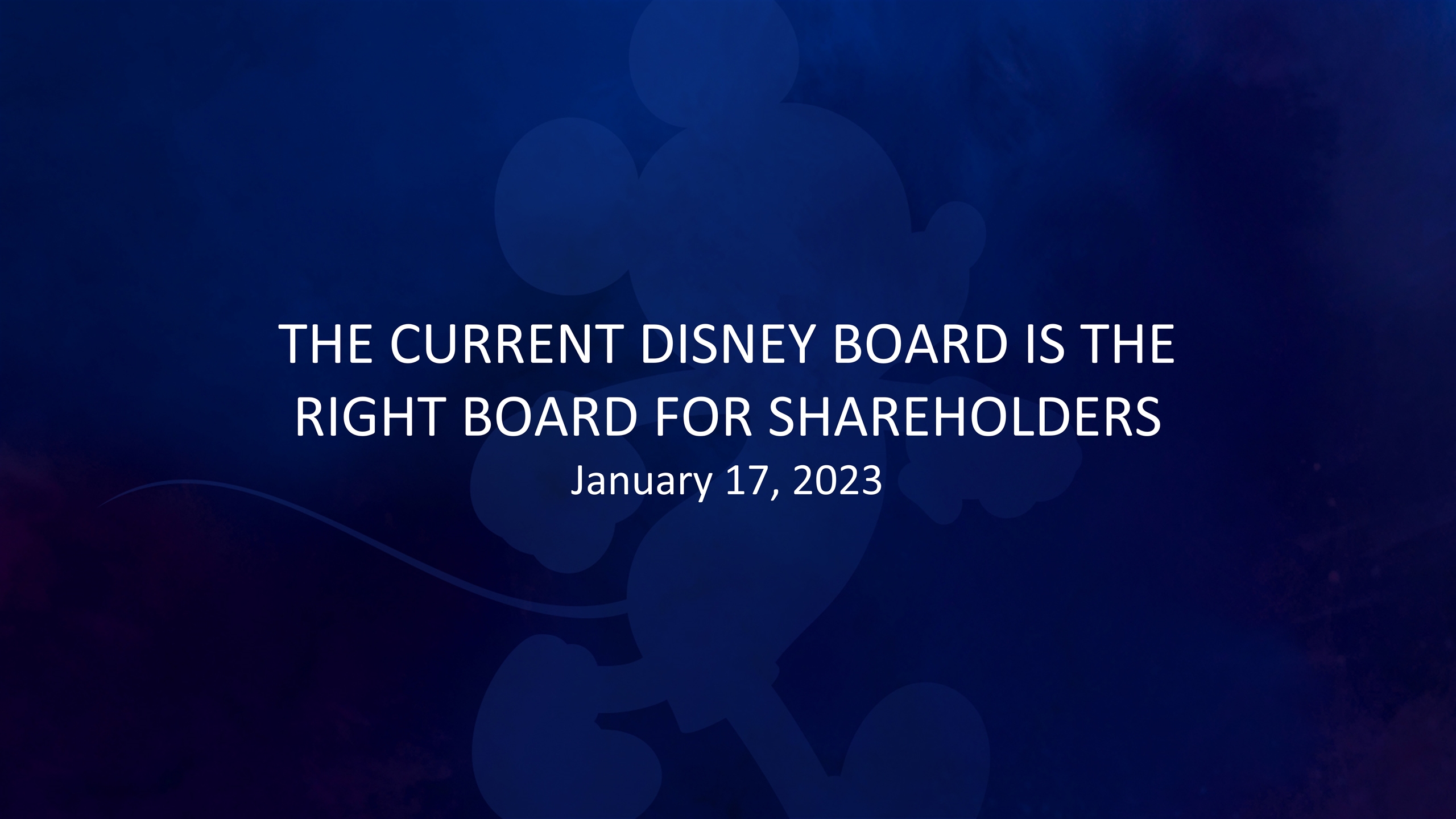 THE CURRENT DISNEY BOARD IS THE RIGHT BOARD FOR SHAREHOLDERS

January 17, 2023